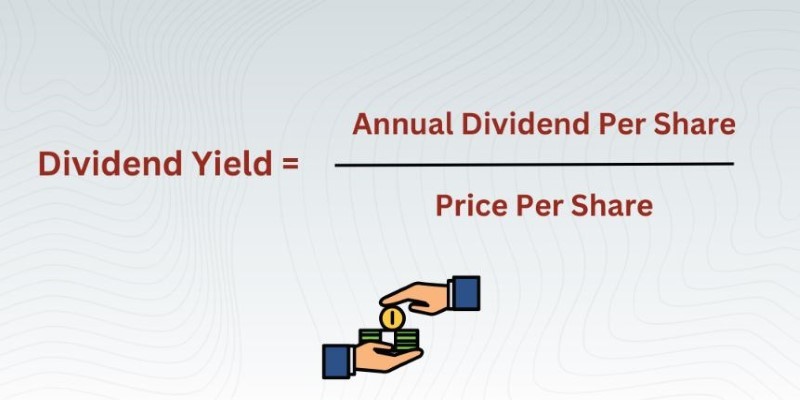 $\text{Dividend Yield} = \frac{\text{Annual Dividend Per Share}}{\text{Price Per Share}}$